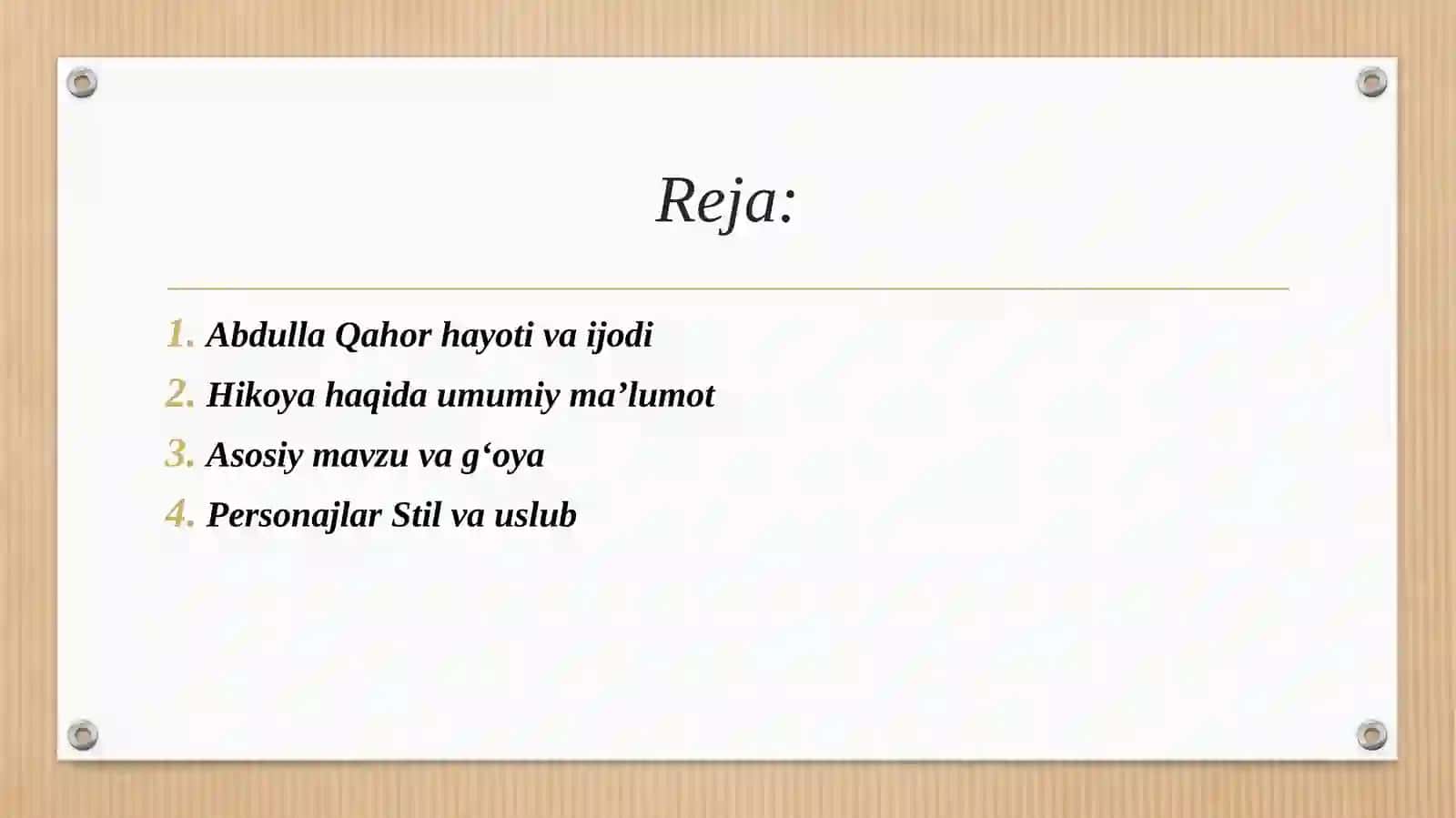 Reja:

1. Abdulla Qahor hayoti va ijodi
2. Hikoya haqida umumiy ma’lumot
3. Asosiy mavzu va g‘oya
4. Personajlar Stil va uslub